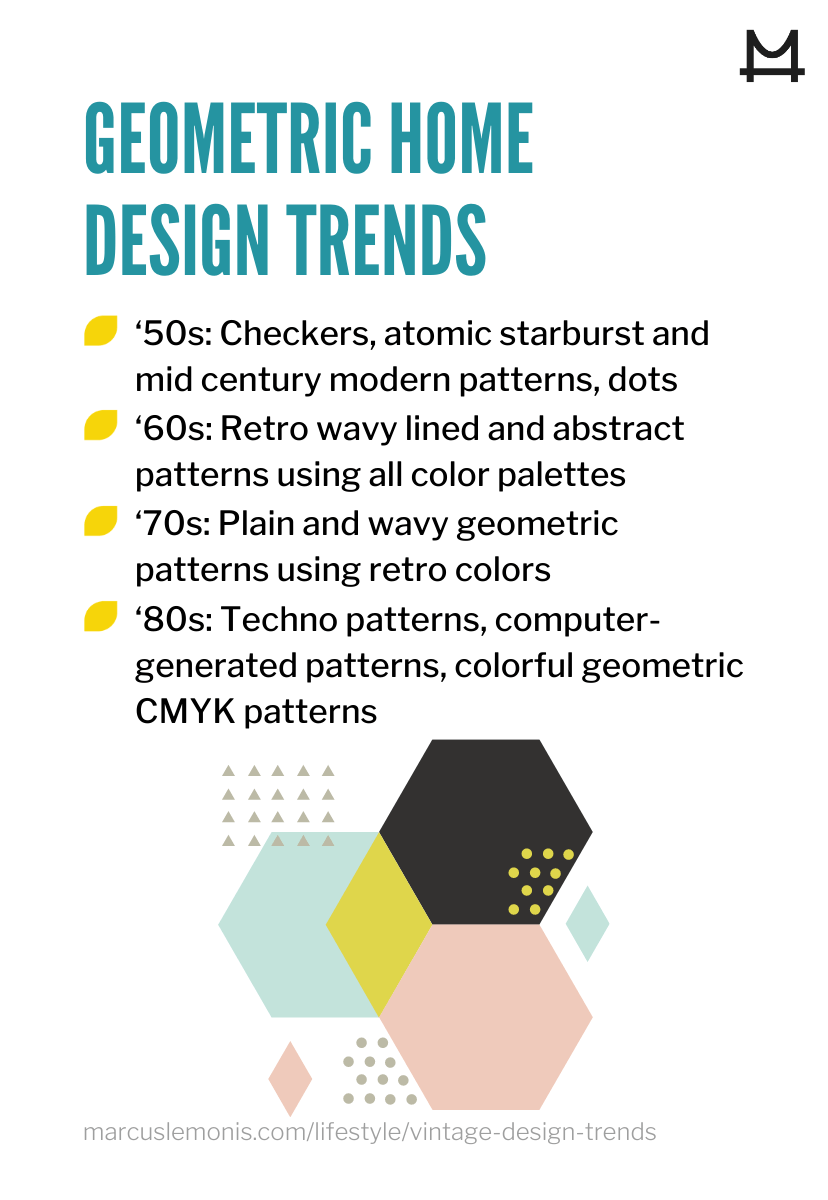 GEOMETRIC HOME DESIGN TRENDS

‘50s: Checkers, atomic starburst and mid century modern patterns, dots

‘60s: Retro wavy lined and abstract patterns using all color palettes

‘70s: Plain and wavy geometric patterns using retro colors

‘80s: Techno patterns, computer-generated patterns, colorful geometric CMYK patterns

marcuslemonis.com/lifestyle/vintage-design-trends